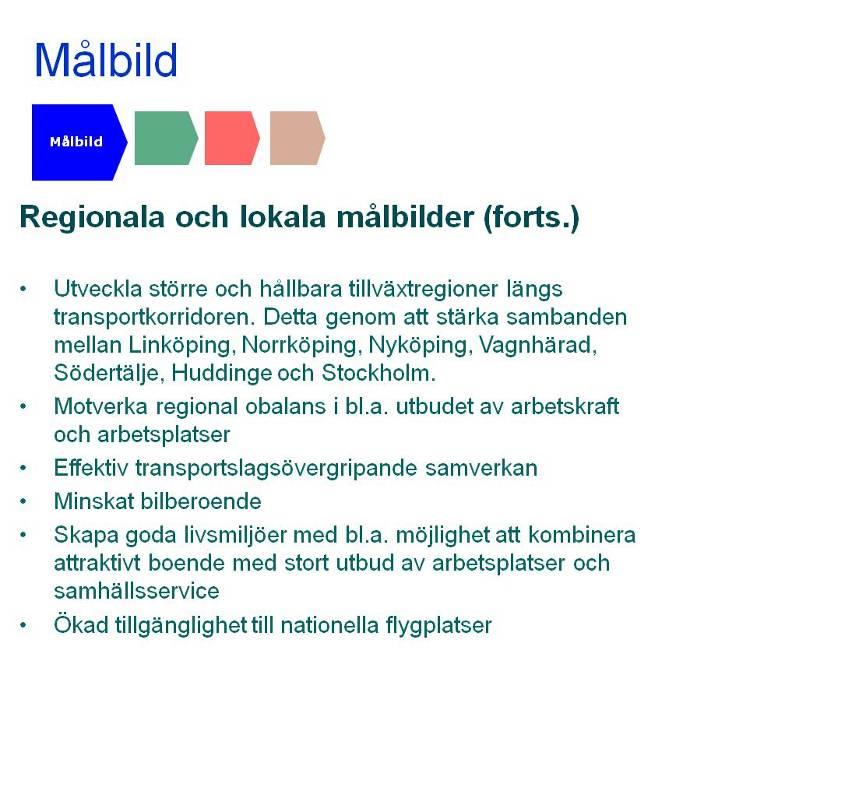 Målbild

Målbild

Regionala och lokala målbilder (forts.)

• Utveckla större och hållbara tillväxtregioner längs transportkorridoren. Detta genom att stärka sambanden mellan Linköping, Norrköping, Nyköping, Vagnhärad, Södertälje, Huddinge och Stockholm.
• Motverka regional obalans i bl.a. utbudet av arbetskraft och arbetsplatser
• Effektiv transportslagsövergripande samverkan
• Minskat bilberoende
• Skapa goda livsmiljöer med bl.a. möjlighet att kombinera attraktivt boende med stort utbud av arbetsplatser och samhällsservice
• Ökad tillgänglighet till nationella flygplatser